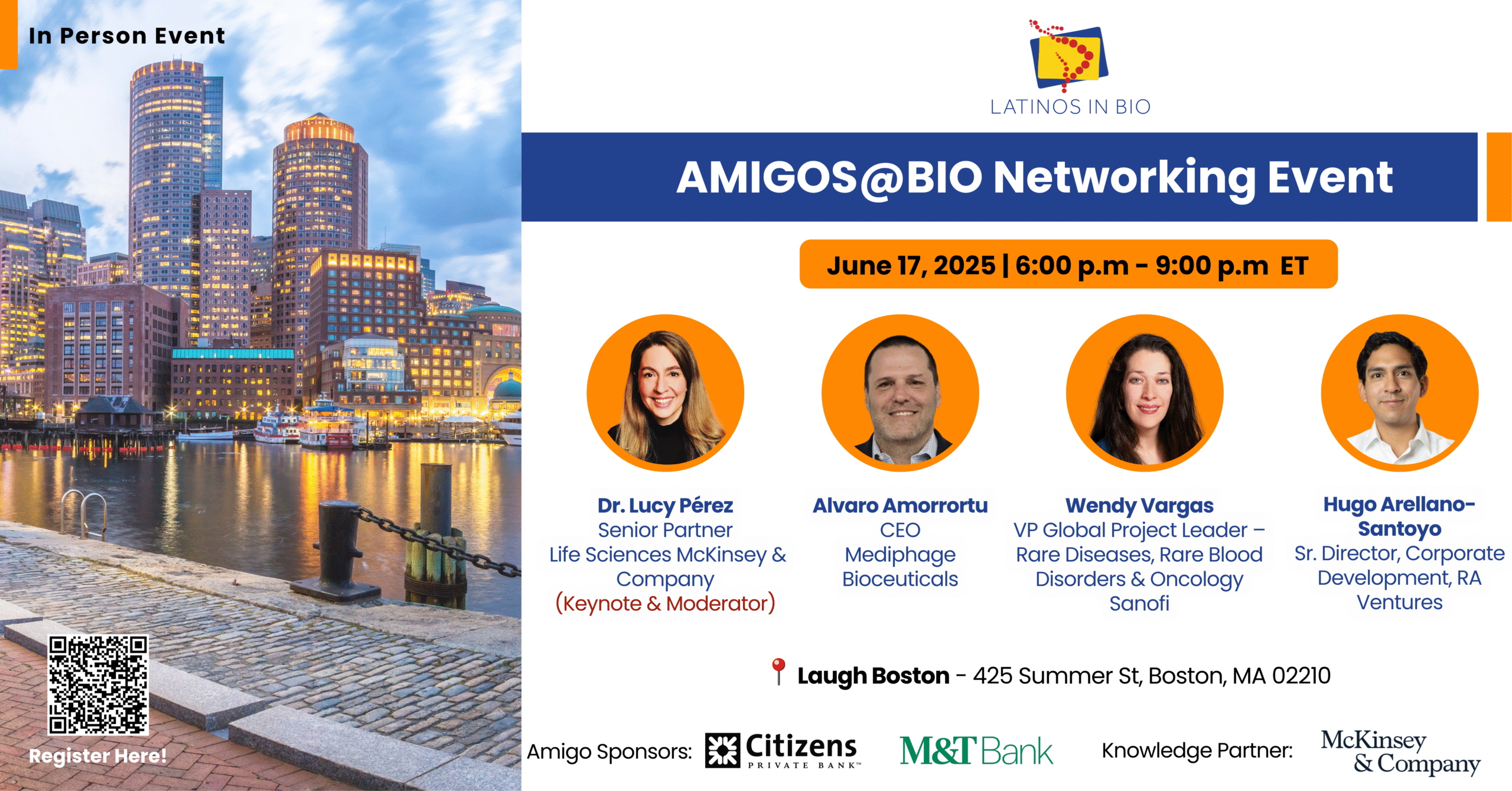 In Person Event

Register Here!

LATINOS IN BIO

AMIGOS@BIO Networking Event

June 17, 2025 | 6:00 p.m - 9:00 p.m ET

Dr. Lucy Pérez
Senior Partner
Life Sciences McKinsey & Company
(Keynote & Moderator)

Alvaro Amorrortu
CEO
Mediphage Bioceuticals

Wendy Vargas
VP Global Project Leader – Rare Diseases, Rare Blood Disorders & Oncology
Sanofi

Hugo Arellano-Santoyo
Sr. Director, Corporate Development, RA Ventures

Laugh Boston - 425 Summer St, Boston, MA 02210

Amigo Sponsors: Citizens PRIVATE BANK™ M&T Bank Knowledge Partner: McKinsey & Company